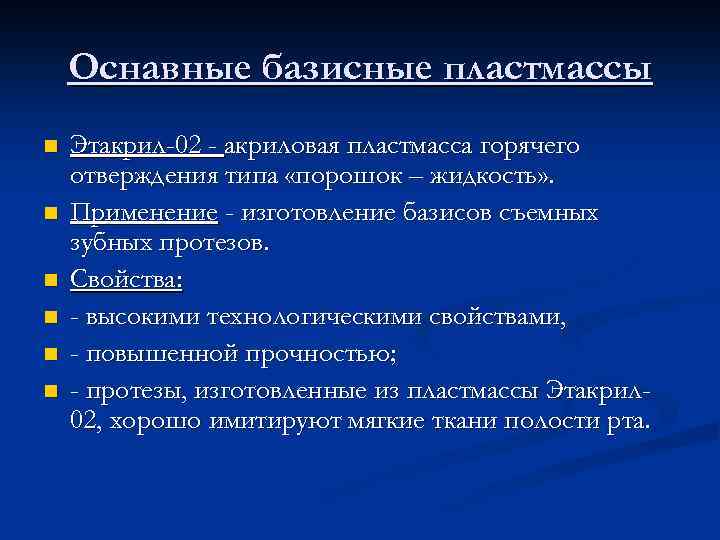 Оснавные базисные пластмассы

Этакрил-02 - акриловая пластмасса горячего отверждения типа «порошок – жидкость».

Применение - изготовление базисов съемных зубных протезов.

Свойства:

- высокими технологическими свойствами,

- повышенной прочностью;

- протезы, изготовленные из пластмассы Этакрил-02, хорошо имитируют мягкие ткани полости рта.